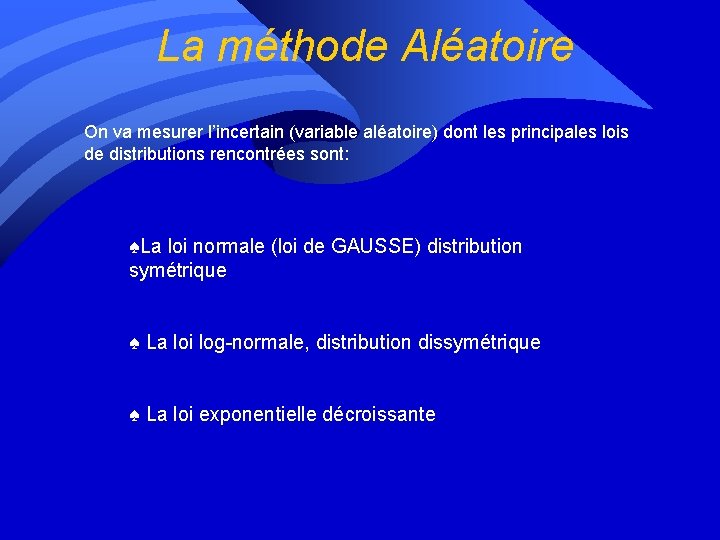 La méthode Aléatoire

On va mesurer l’incertain (variable aléatoire) dont les principales lois de distributions rencontrées sont:

♠La loi normale (loi de GAUSSE) distribution symétrique

♠ La loi log-normale, distribution dissymétrique

♠ La loi exponentielle décroissante